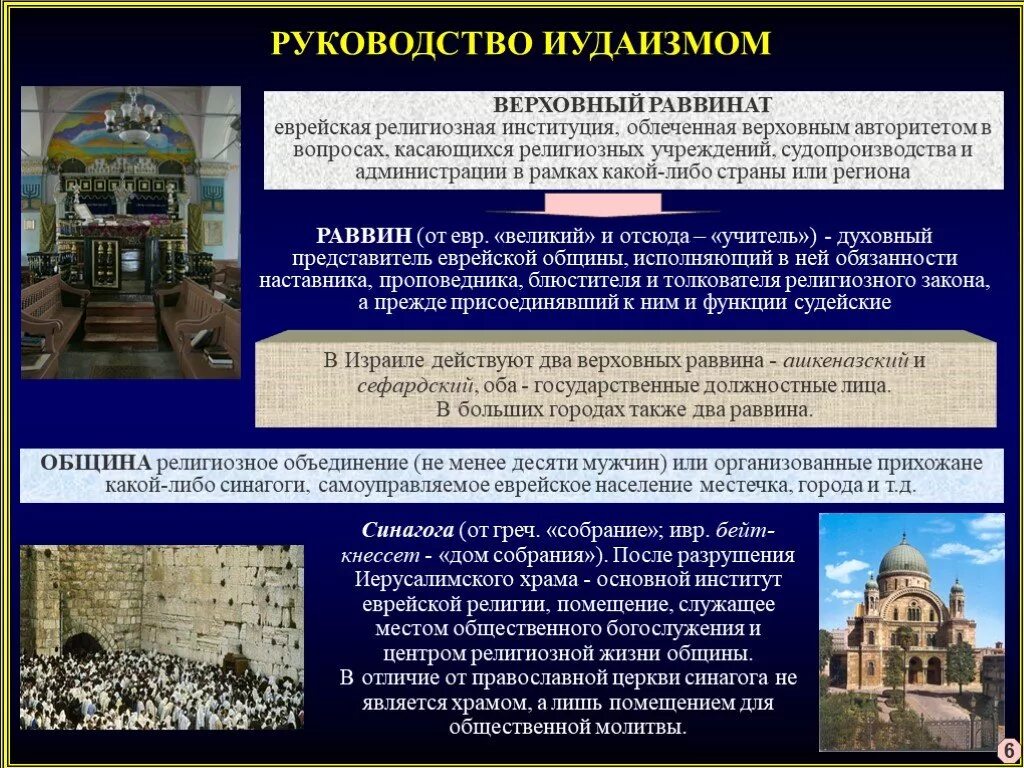 РУКОВОДСТВО ИУДАИЗМОМ

ВЕРХОВНЫЙ РАВВИНАТ
еврейская религиозная институция, облеченная верховным авторитетом в вопросах, касающихся религиозных учреждений, судопроизводства и администрации в рамках какой-либо страны или региона

РАВВИН (от евр. «великий» и отсюда – «учитель») - духовный представитель еврейской общины, исполняющий в ней обязанности наставника, проповедника, блюстителя и толкователя религиозного закона, а прежде присоединявший к ним и функции судейские

В Израиле действуют два верховных раввина - ашкеназский и сефардский, оба - государственные должностные лица.
В больших городах также два раввина.

ОБЩИНА религиозное объединение (не менее десяти мужчин) или организованные прихожане какой-либо синагоги, самоуправляемое еврейское население местечка, города и т.д.

Синагога (от греч. «собрание»; ивр. бейт-кнессет - «дом собрания»). После разрушения Иерусалимского храма - основной институт еврейской религии, помещение, служащее местом общественного богослужения и центром религиозной жизни общины.
В отличие от православной церкви синагога не является храмом, а лишь помещением для общественной молитвы.

6